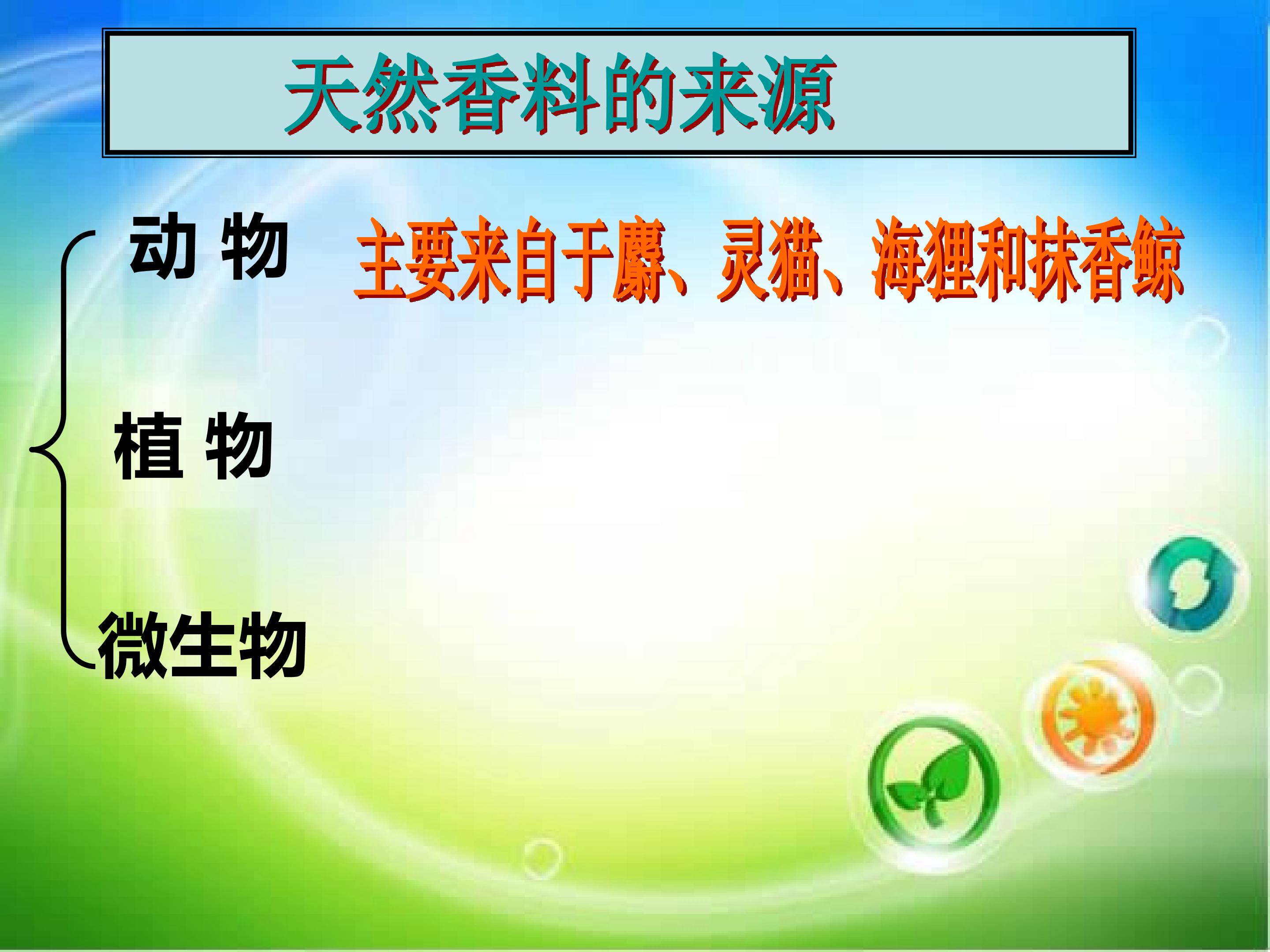 天然香料的来源

动 物　主要来自于麝、灵猫、海狸和抹香鲸

植 物

微生物